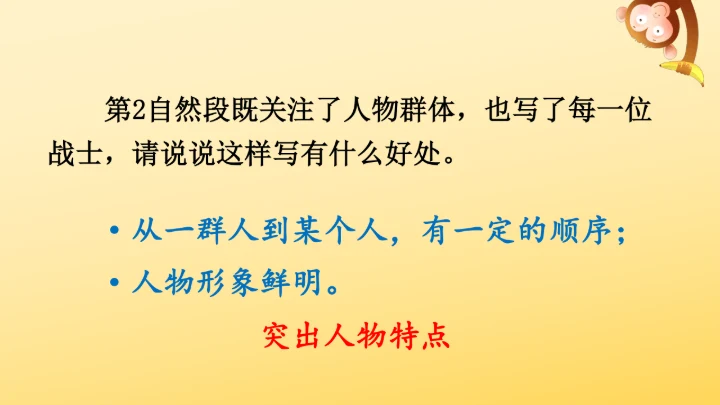 第2自然段既关注了人物群体，也写了每一位战士，请说说这样写有什么好处。

• 从一群人到某个人，有一定的顺序；
• 人物形象鲜明。

突出人物特点